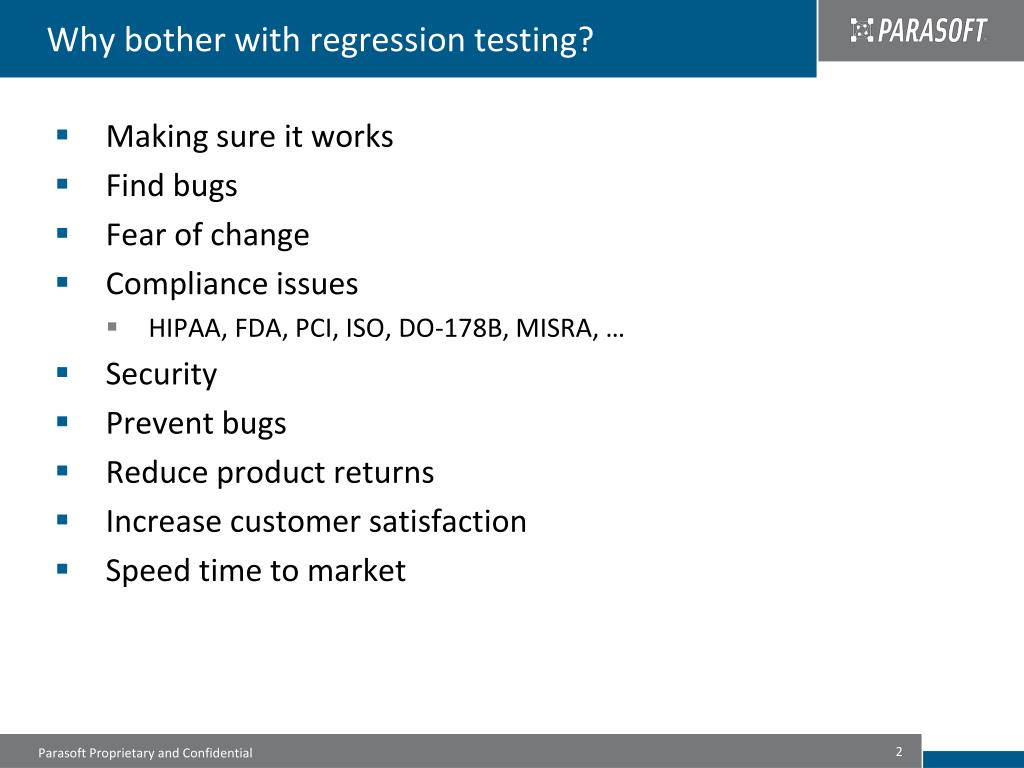 Why bother with regression testing?

PARASOFT

- Making sure it works
- Find bugs
- Fear of change
- Compliance issues
  - HIPAA, FDA, PCI, ISO, DO-178B, MISRA, …
- Security
- Prevent bugs
- Reduce product returns
- Increase customer satisfaction
- Speed time to market

Parasoft Proprietary and Confidential

2